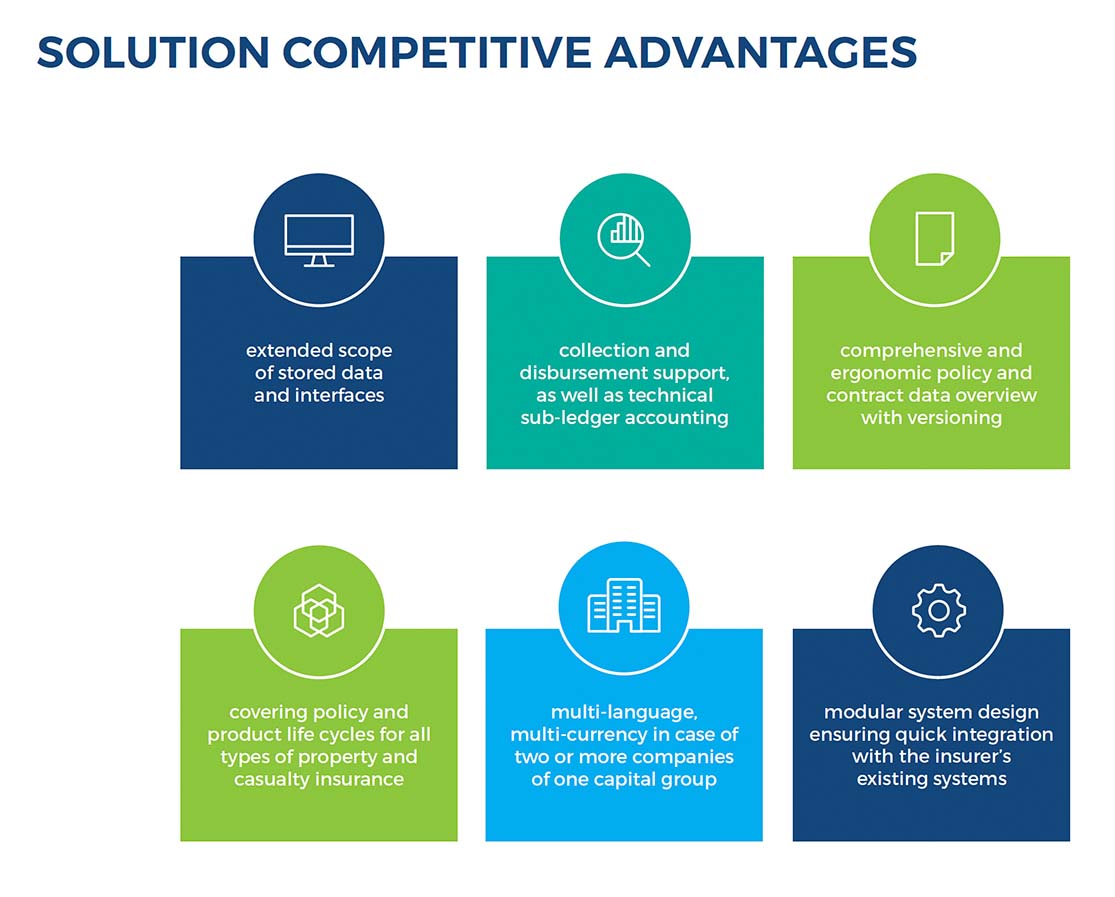 SOLUTION COMPETITIVE ADVANTAGES

extended scope of stored data and interfaces

collection and disbursement support, as well as technical sub-ledger accounting

comprehensive and ergonomic policy and contract data overview with versioning

covering policy and product life cycles for all types of property and casualty insurance

multi-language, multi-currency in case of two or more companies of one capital group

modular system design ensuring quick integration with the insurer's existing systems